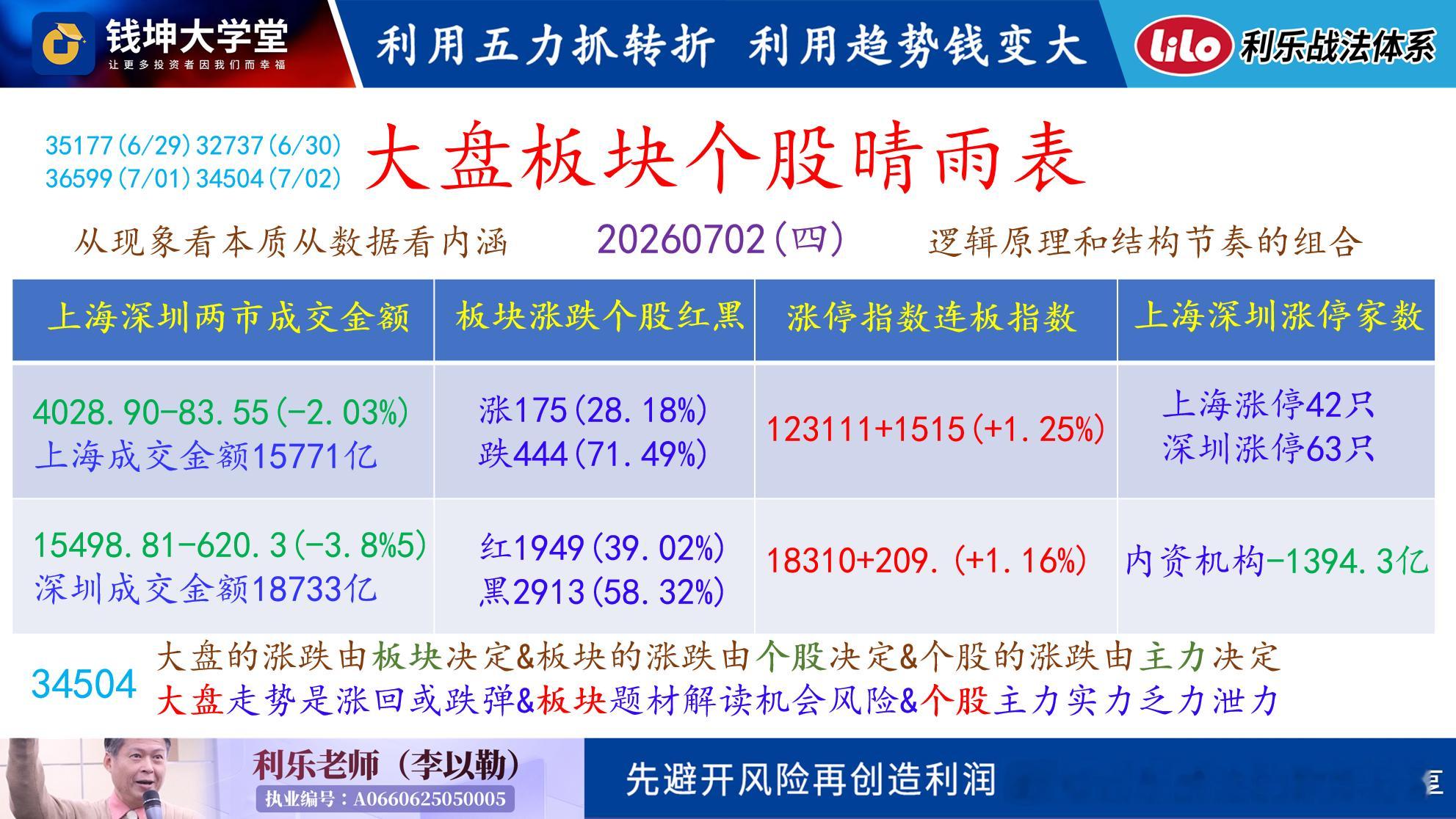 钱坤大学堂
让更多投资者因我们而幸福
利用五力抓转折 利用趋势钱变大
lilo 利乐战法体系

35177(6/29)32737(6/30)
36599(7/01)34504(7/02)
大盘板块个股晴雨表

从现象看本质从数据看内涵 20260702(四) 逻辑原理和结构节奏的组合

| 上海深圳两市成交金额 | 板块涨跌个股红黑 | 涨停指数连板指数 | 上海深圳涨停家数 |
|---|---|---|---|
| 4028.90-83.55(-2.03%) 上海成交金额15771亿 | 涨175(28.18%) 跌444(71.49%) | 123111+1515(+1.25%) | 上海涨停42只 深圳涨停63只 |
| 15498.81-620.3(-3.8%5) 深圳成交金额18733亿 | 红1949(39.02%) 黑2913(58.32%) | 18310+209.(+1.16%) | 内资机构-1394.3亿 |

34504
大盘的涨跌由板块决定&板块的涨跌由个股决定&个股的涨跌由主力决定
大盘走势是涨回或跌弹&板块题材解读机会风险&个股主力实力乏力泄力

利乐老师（李以勒）
执业编号：A0660625050005
先避开风险再创造利润